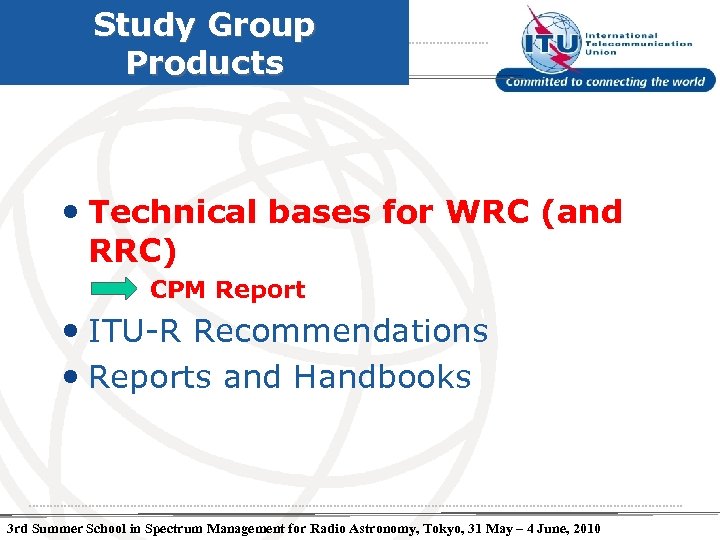 Study Group Products

ITU International Telecommunication Union

Committed to connecting the world

• Technical bases for WRC (and RRC)

CPM Report

• ITU-R Recommendations

• Reports and Handbooks

3rd Summer School in Spectrum Management for Radio Astronomy, Tokyo, 31 May – 4 June, 2010